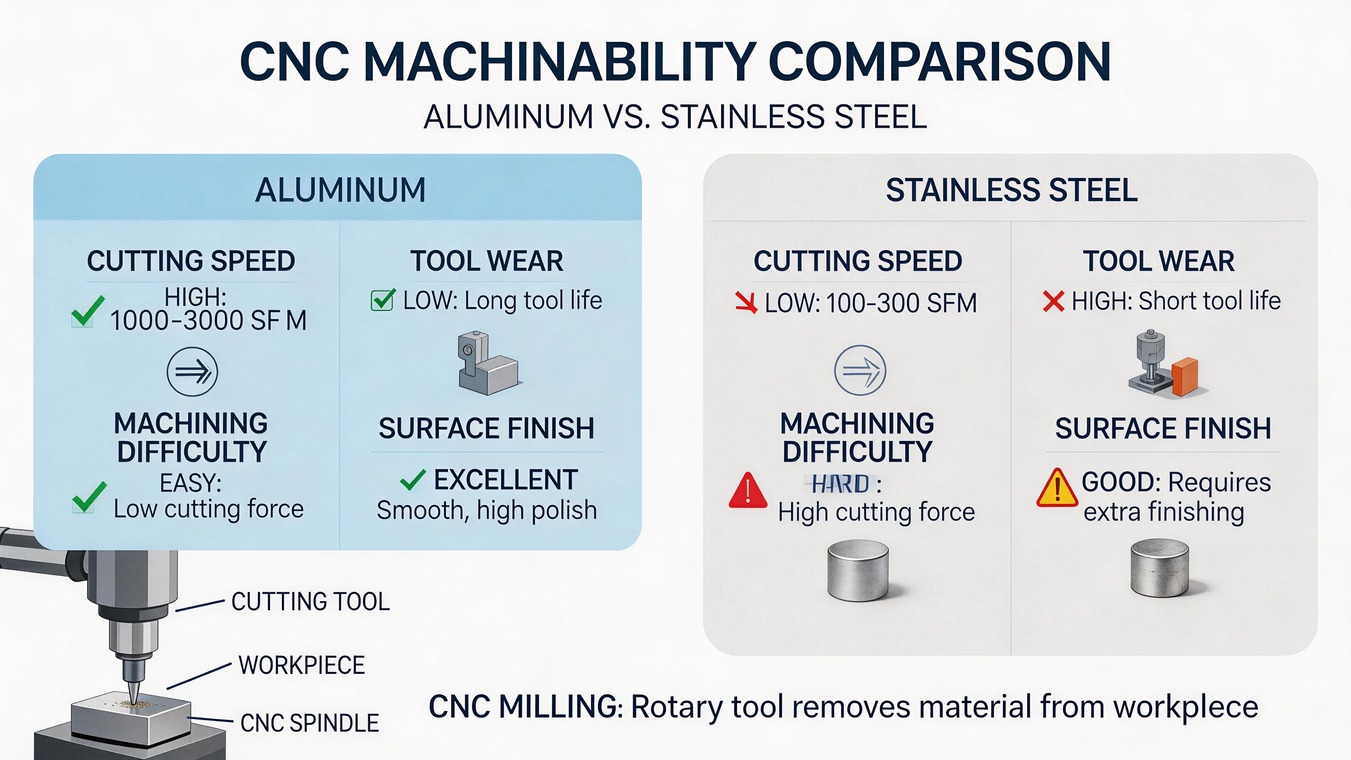 CNC MACHINABILITY COMPARISON

ALUMINUM VS. STAINLESS STEEL

ALUMINUM

CUTTING SPEED
HIGH:
1000–3000 SF M

MACHINING DIFFICULTY
EASY:
Low cutting force

TOOL WEAR
LOW: Long tool life

SURFACE FINISH
EXCELLENT
Smooth, high polish

STAINLESS STEEL

CUTTING SPEED
LOW: 100-300 SFM

MACHINING DIFFICULTY
HARD :
High cutting force

TOOL WEAR
HIGH: Short tool life

SURFACE FINISH
GOOD: Requires extra finishing

CUTTING TOOL

WORKPIECE

CNC SPINDLE

CNC MILLING: Rotary tool removes material from workplece